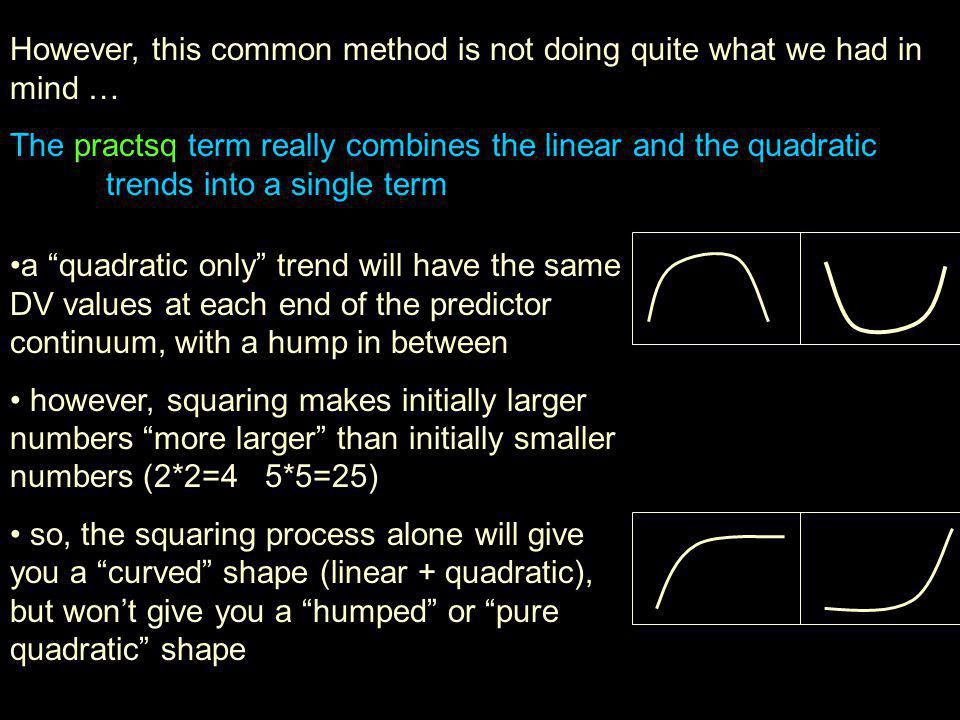 However, this common method is not doing quite what we had in mind …

The practsq term really combines the linear and the quadratic trends into a single term

•a “quadratic only” trend will have the same DV values at each end of the predictor continuum, with a hump in between

• however, squaring makes initially larger numbers “more larger” than initially smaller numbers (2*2=4   5*5=25)

• so, the squaring process alone will give you a “curved” shape (linear + quadratic), but won’t give you a “humped” or “pure quadratic” shape